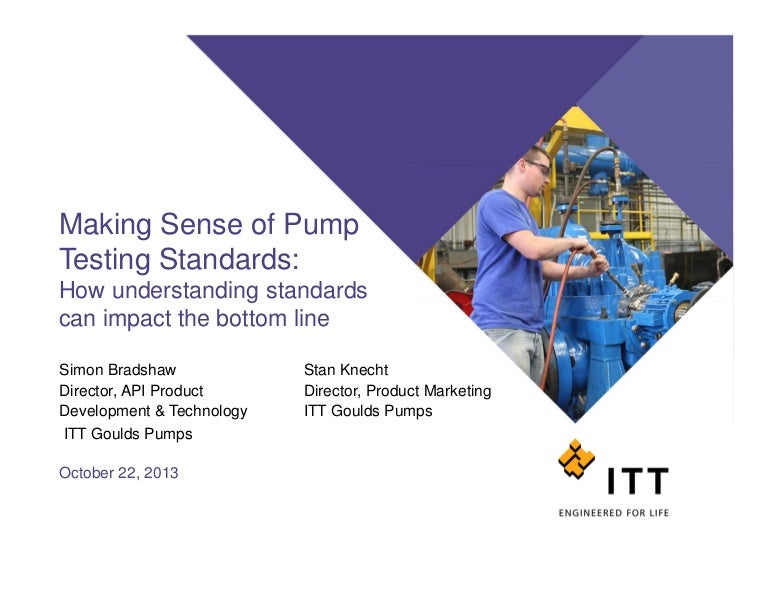 Making Sense of Pump Testing Standards:
How understanding standards can impact the bottom line

Simon Bradshaw
Director, API Product Development & Technology
ITT Goulds Pumps

Stan Knecht
Director, Product Marketing
ITT Goulds Pumps

October 22, 2013

ITT
ENGINEERED FOR LIFE